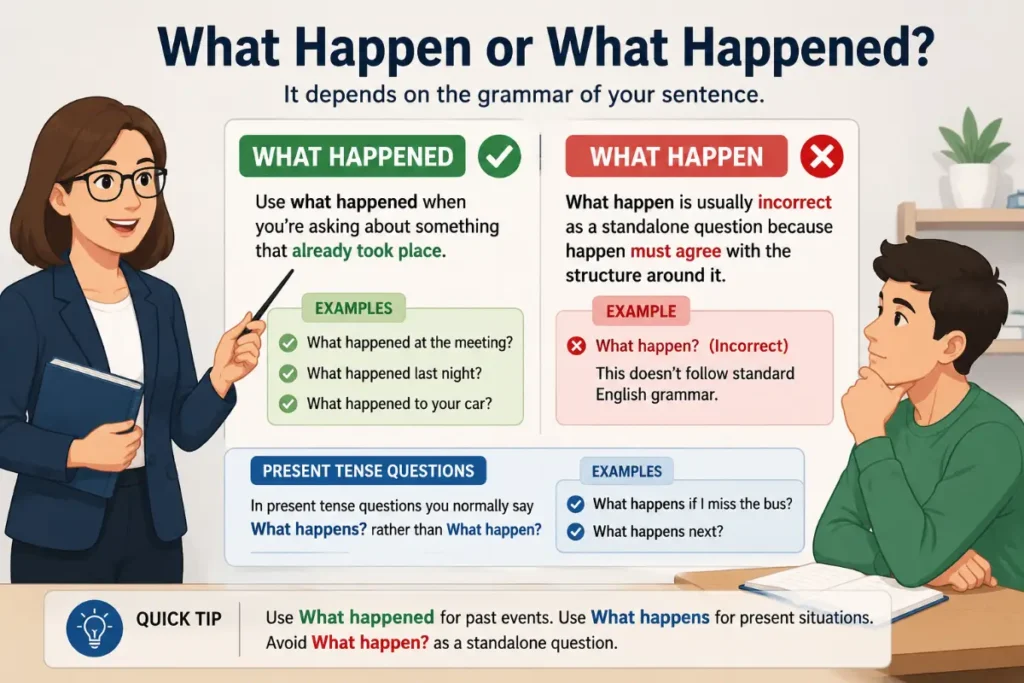 What Happen or What Happened?

It depends on the grammar of your sentence.

WHAT HAPPENED

Use what happened when you're asking about something that already took place.

EXAMPLES

What happened at the meeting?

What happened last night?

What happened to your car?

WHAT HAPPEN

What happen is usually incorrect as a standalone question because happen must agree with the structure around it.

EXAMPLE

What happen? (Incorrect)

This doesn't follow standard English grammar.

PRESENT TENSE QUESTIONS

In present tense questions you normally say What happens? rather than What happen?

EXAMPLES

What happens if I miss the bus?

What happens next?

QUICK TIP

Use What happened for past events. Use What happens for present situations. Avoid What happen? as a standalone question.